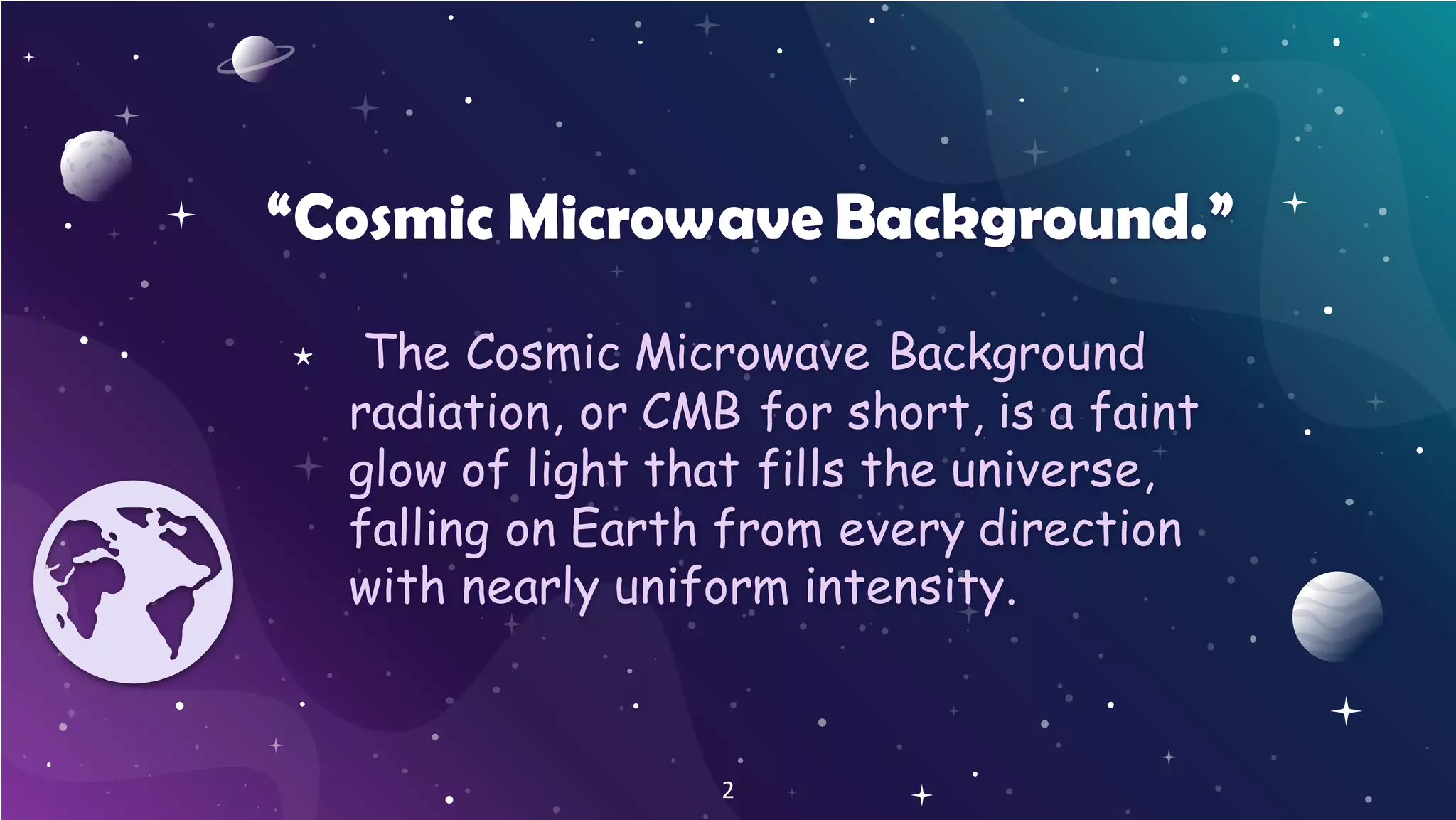 “Cosmic Microwave Background.”

★ The Cosmic Microwave Background radiation, or CMB for short, is a faint glow of light that fills the universe, falling on Earth from every direction with nearly uniform intensity.

2